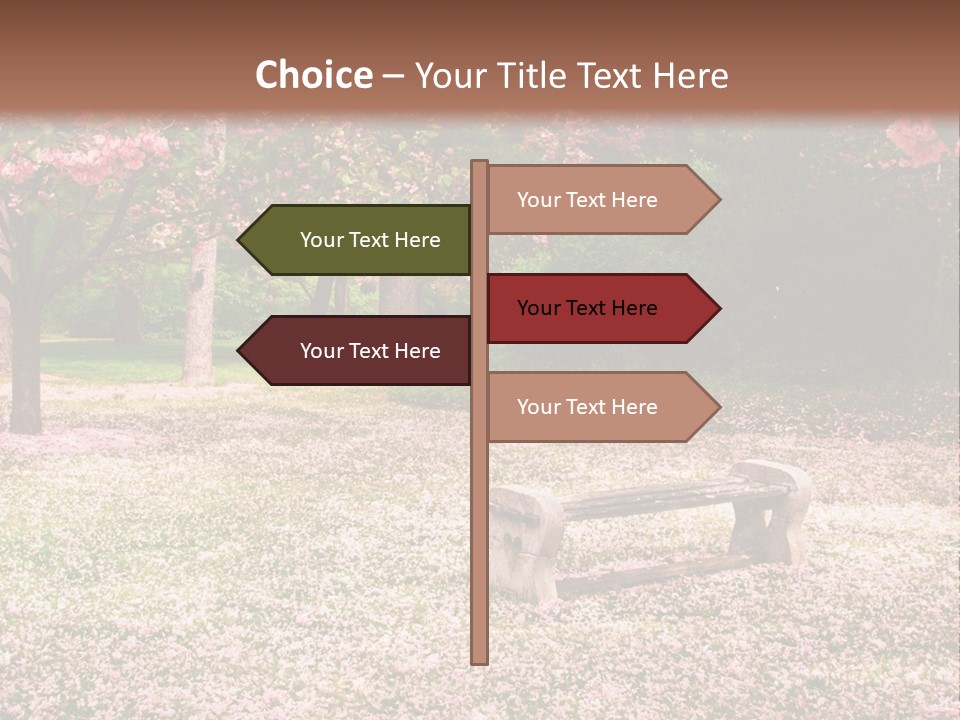 Choice – Your Title Text Here

Your Text Here

Your Text Here

Your Text Here

Your Text Here

Your Text Here